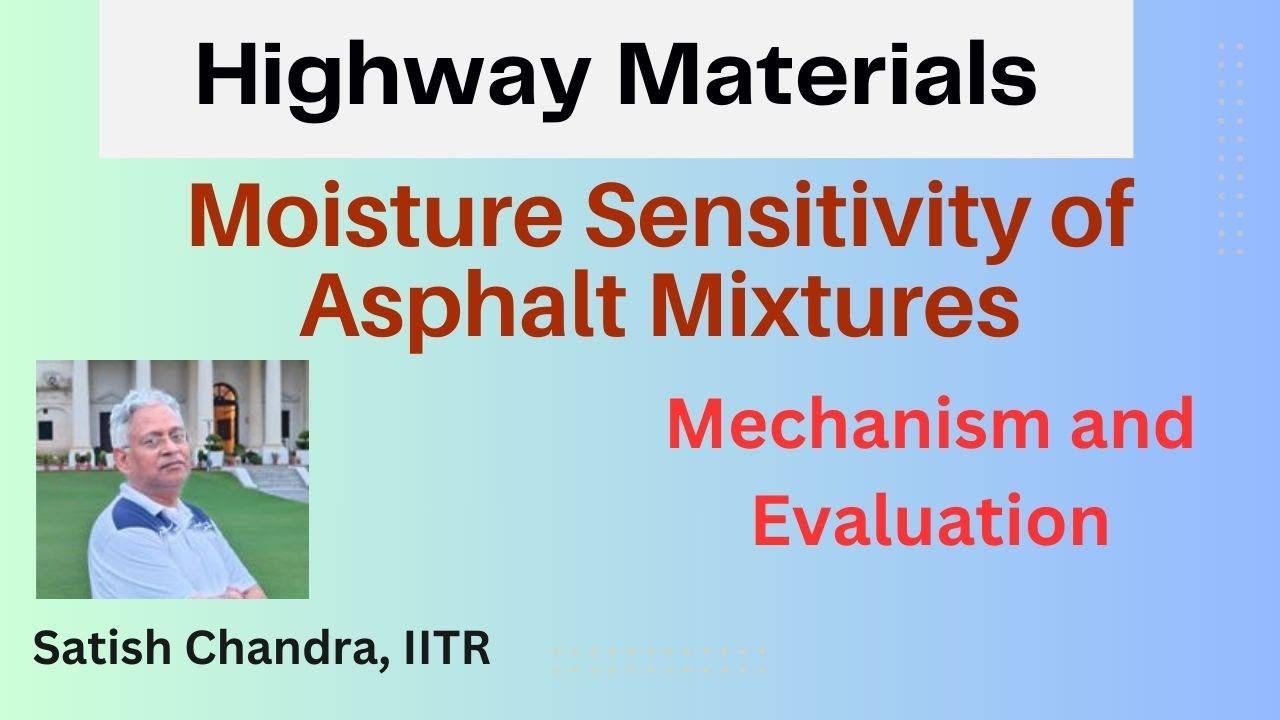 Highway Materials

Moisture Sensitivity of Asphalt Mixtures

Mechanism and Evaluation

Satish Chandra, IITR